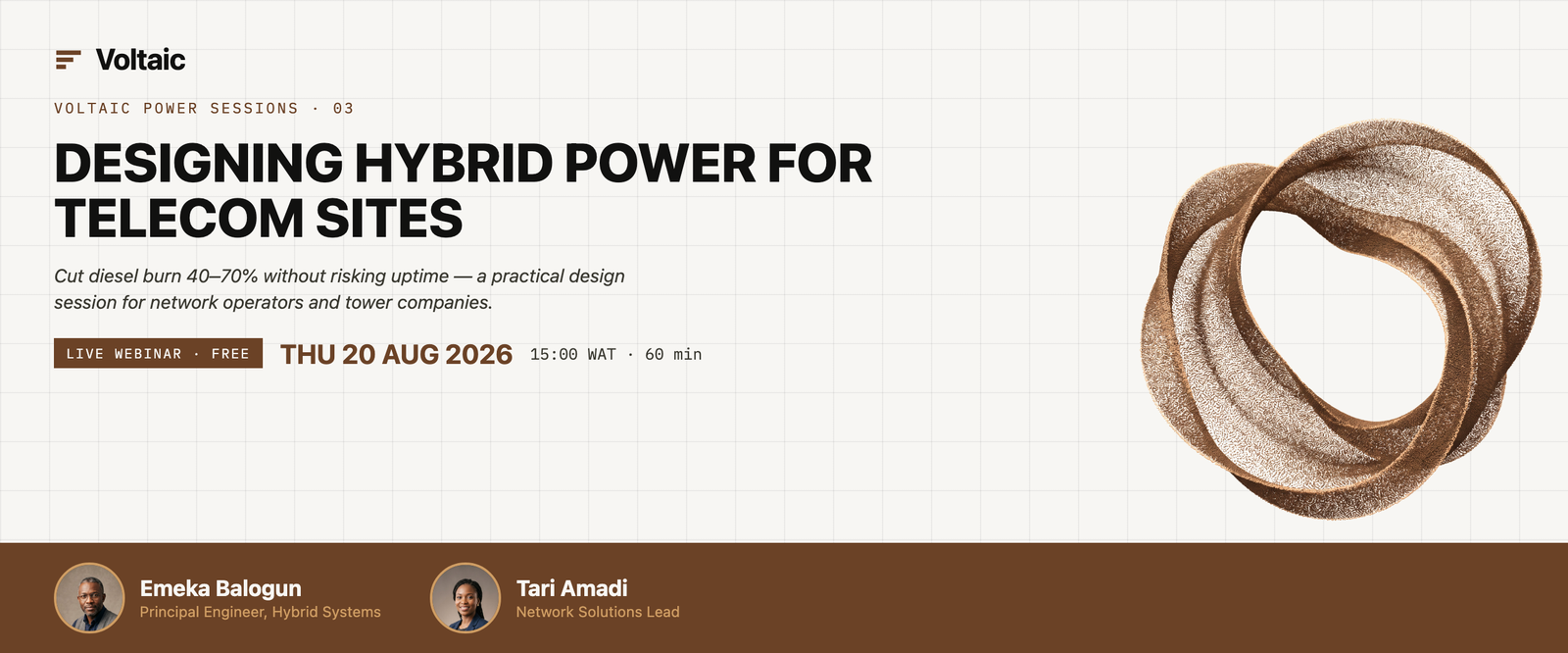 Voltaic

VOLTAIC POWER SESSIONS · 03

DESIGNING HYBRID POWER FOR TELECOM SITES

Cut diesel burn 40–70% without risking uptime — a practical design session for network operators and tower companies.

LIVE WEBINAR · FREE THU 20 AUG 2026 15:00 WAT · 60 min

Emeka Balogun
Principal Engineer, Hybrid Systems

Tari Amadi
Network Solutions Lead